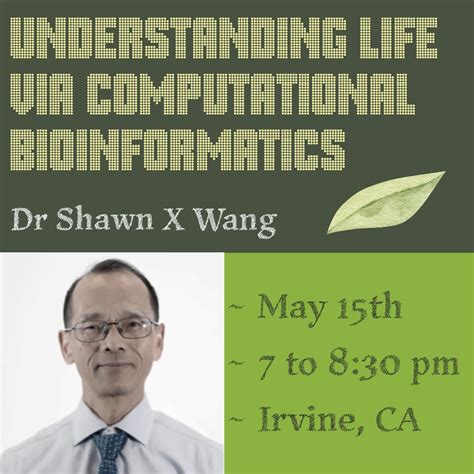 UNDERSTANDING LIFE VIA COMPUTATIONAL BIOINFORMATICS

Dr Shawn X Wang

~ May 15th
~ 7 to 8:30 pm
~ Irvine, CA